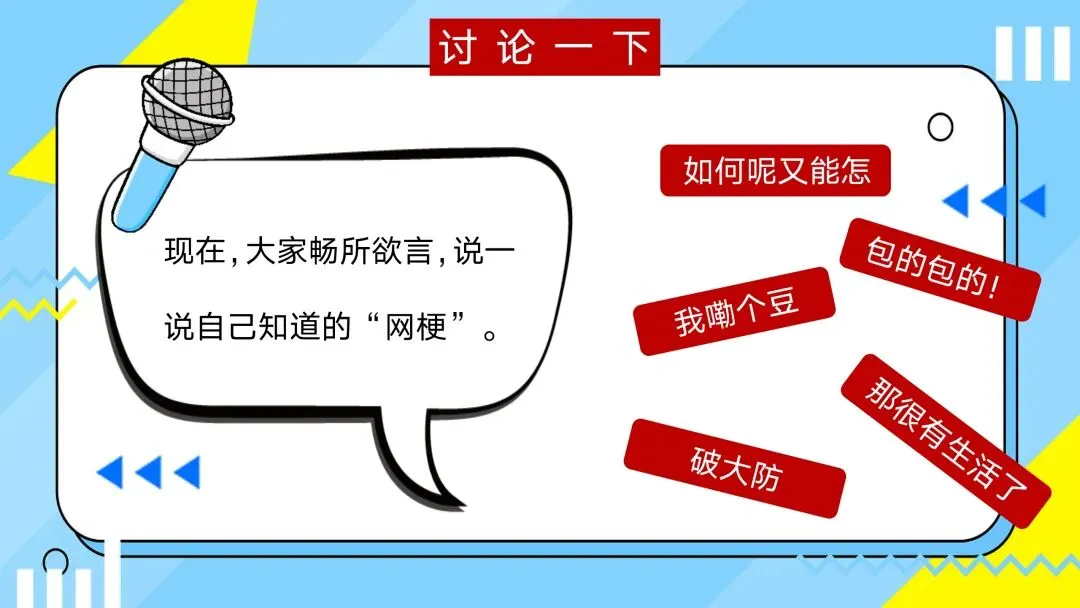 讨论一下

现在,大家畅所欲言,说一说自己知道的“网梗”。

如何呢又能怎

包的包的!

我嘞个豆

那很有生活了

破大防